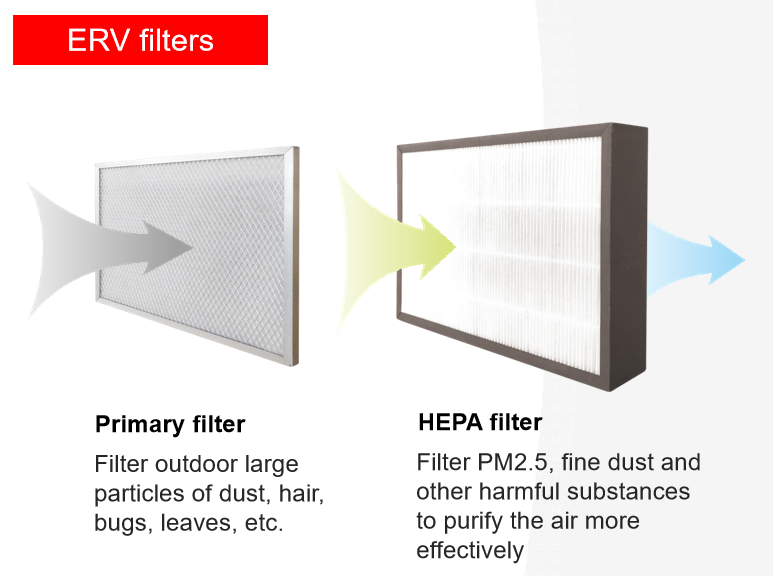 ERV filters

Primary filter

Filter outdoor large particles of dust, hair, bugs, leaves, etc.

HEPA filter

Filter PM2.5, fine dust and other harmful substances to purify the air more effectively